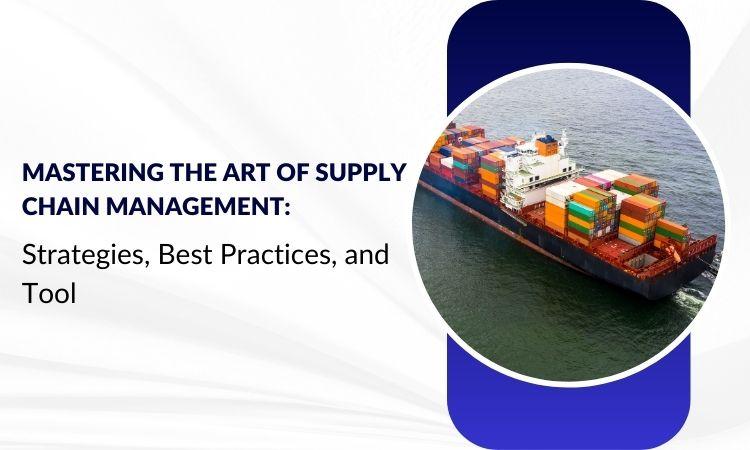 MASTERING THE ART OF SUPPLY CHAIN MANAGEMENT:

Strategies, Best Practices, and Tool